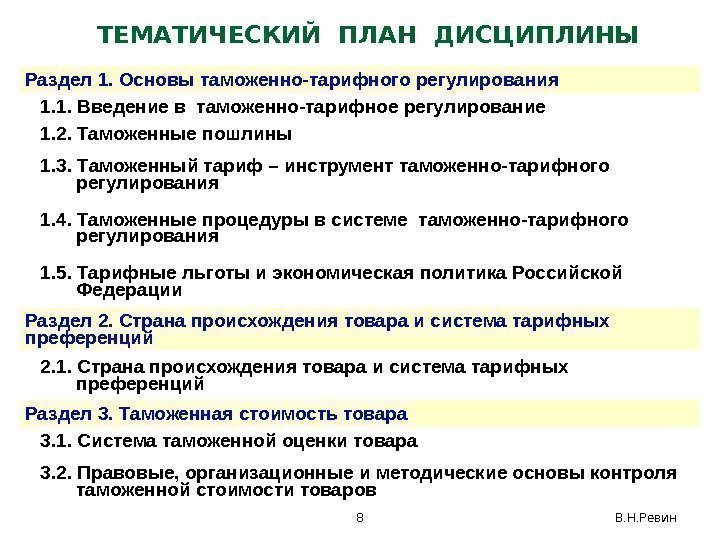 ТЕМАТИЧЕСКИЙ ПЛАН ДИСЦИПЛИНЫ

Раздел 1. Основы таможенно-тарифного регулирования

1.1. Введение в таможенно-тарифное регулирование

1.2. Таможенные пошлины

1.3. Таможенный тариф – инструмент таможенно-тарифного регулирования

1.4. Таможенные процедуры в системе таможенно-тарифного регулирования

1.5. Тарифные льготы и экономическая политика Российской Федерации

Раздел 2. Страна происхождения товара и система тарифных преференций

2.1. Страна происхождения товара и система тарифных преференций

Раздел 3. Таможенная стоимость товара

3.1. Система таможенной оценки товара

3.2. Правовые, организационные и методические основы контроля таможенной стоимости товаров

8

В.Н.Ревин